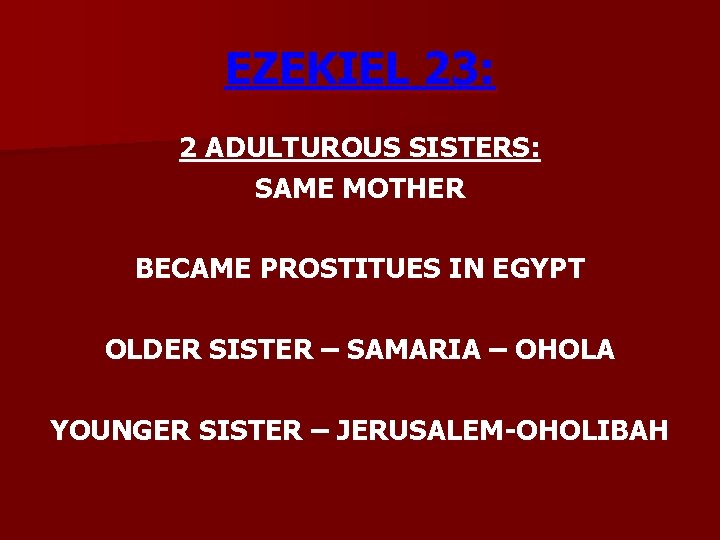 EZEKIEL 23:

2 ADULTUROUS SISTERS:
SAME MOTHER

BECAME PROSTITUES IN EGYPT

OLDER SISTER – SAMARIA – OHOLA

YOUNGER SISTER – JERUSALEM-OHOLIBAH